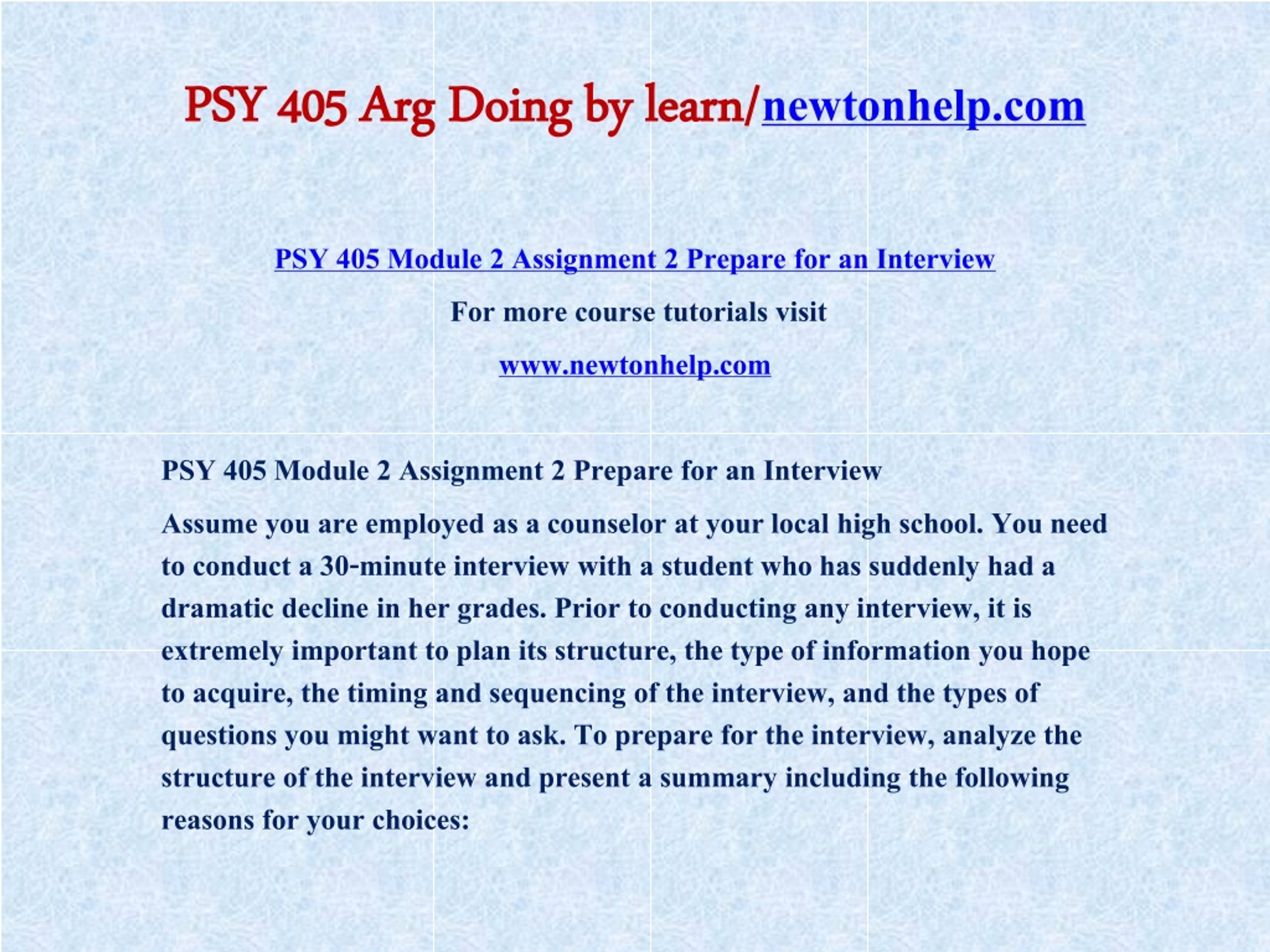 PSY 405 Arg Doing by learn/newtonhelp.com

PSY 405 Module 2 Assignment 2 Prepare for an Interview

For more course tutorials visit

www.newtonhelp.com

PSY 405 Module 2 Assignment 2 Prepare for an Interview

Assume you are employed as a counselor at your local high school. You need to conduct a 30-minute interview with a student who has suddenly had a dramatic decline in her grades. Prior to conducting any interview, it is extremely important to plan its structure, the type of information you hope to acquire, the timing and sequencing of the interview, and the types of questions you might want to ask. To prepare for the interview, analyze the structure of the interview and present a summary including the following reasons for your choices: